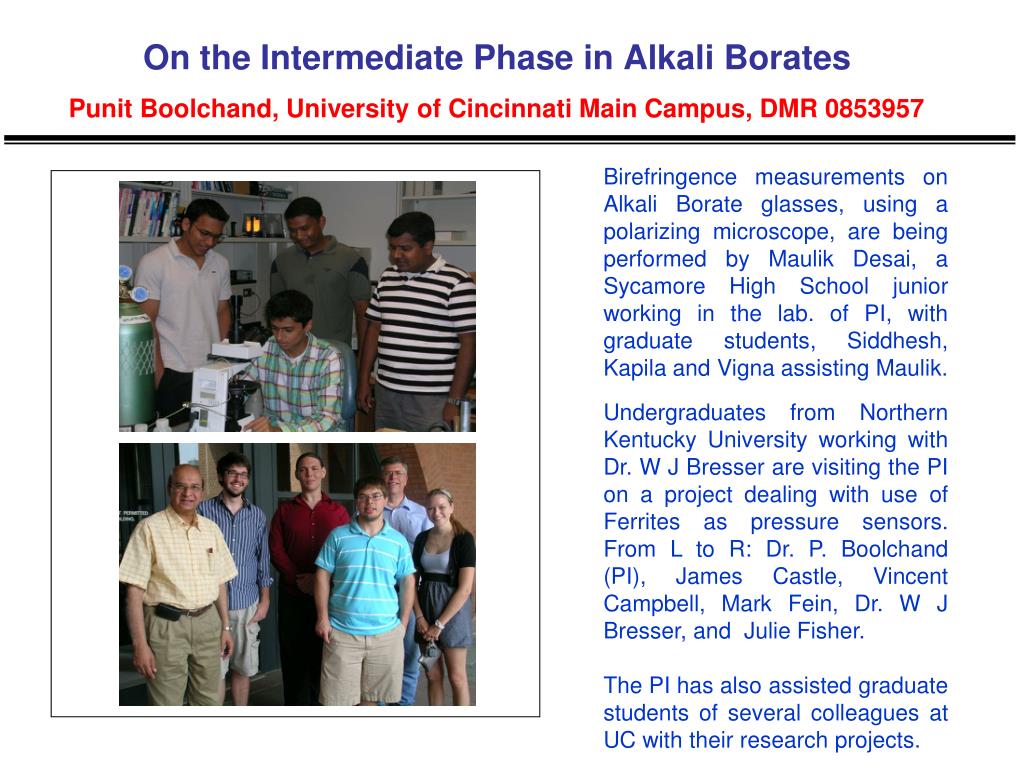 On the Intermediate Phase in Alkali Borates

Punit Boolchand, University of Cincinnati Main Campus, DMR 0853957

Birefringence measurements on Alkali Borate glasses, using a polarizing microscope, are being performed by Maulik Desai, a Sycamore High School junior working in the lab. of PI, with graduate students, Siddhesh, Kapila and Vigna assisting Maulik.

Undergraduates from Northern Kentucky University working with Dr. W J Bresser are visiting the PI on a project dealing with use of Ferrites as pressure sensors. From L to R: Dr. P. Boolchand (PI), James Castle, Vincent Campbell, Mark Fein, Dr. W J Bresser, and Julie Fisher.

The PI has also assisted graduate students of several colleagues at UC with their research projects.